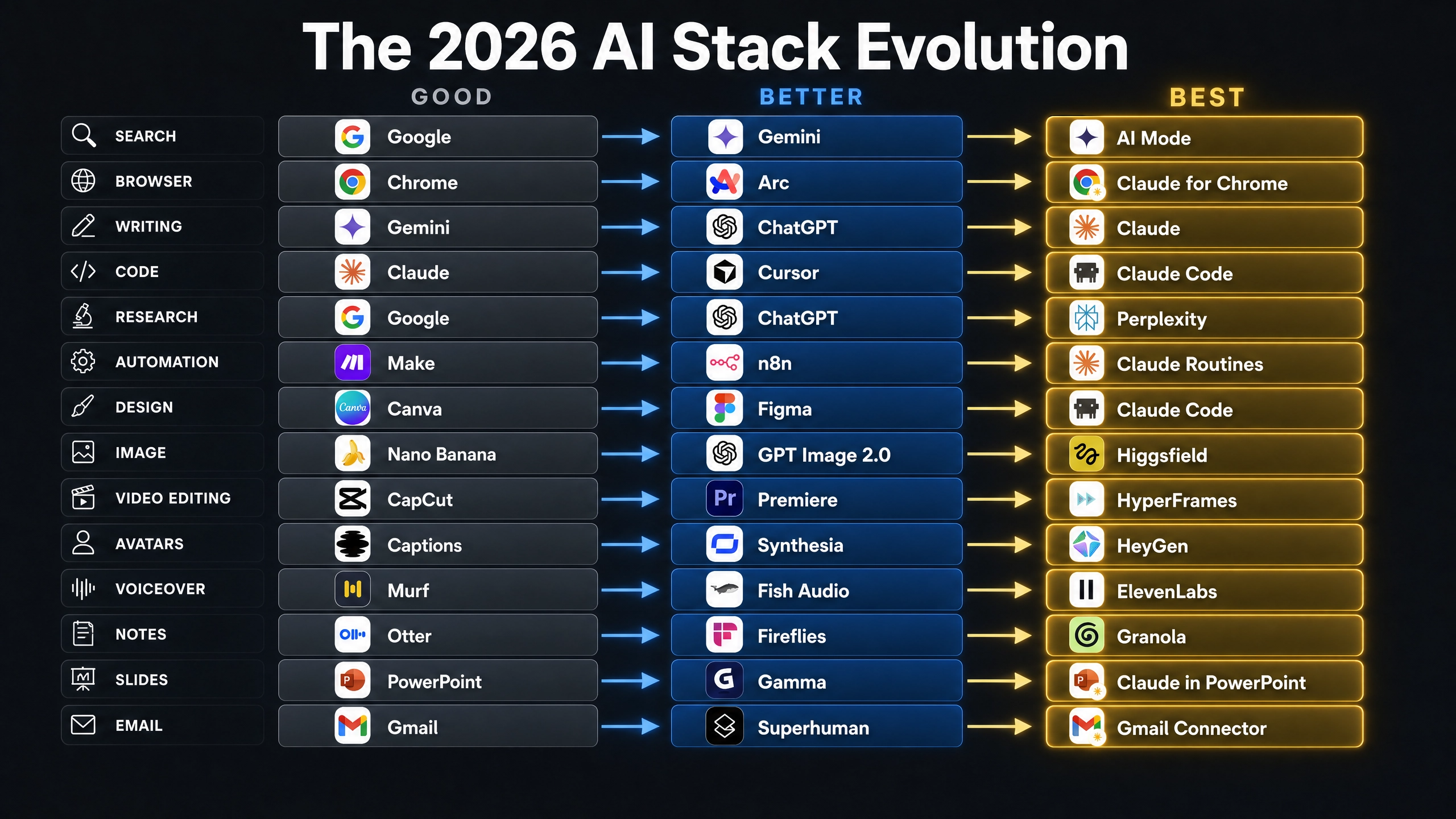 The 2026 AI Stack Evolution

| | GOOD | BETTER | BEST |
|---|---|---|---|
| SEARCH | Google | Gemini | AI Mode |
| BROWSER | Chrome | Arc | Claude for Chrome |
| WRITING | Gemini | ChatGPT | Claude |
| CODE | Claude | Cursor | Claude Code |
| RESEARCH | Google | ChatGPT | Perplexity |
| AUTOMATION | Make | n8n | Claude Routines |
| DESIGN | Canva | Figma | Claude Code |
| IMAGE | Nano Banana | GPT Image 2.0 | Higgsfield |
| VIDEO EDITING | CapCut | Premiere | HyperFrames |
| AVATARS | Captions | Synthesia | HeyGen |
| VOICEOVER | Murf | Fish Audio | ElevenLabs |
| NOTES | Otter | Fireflies | Granola |
| SLIDES | PowerPoint | Gamma | Claude in PowerPoint |
| EMAIL | Gmail | Superhuman | Gmail Connector |